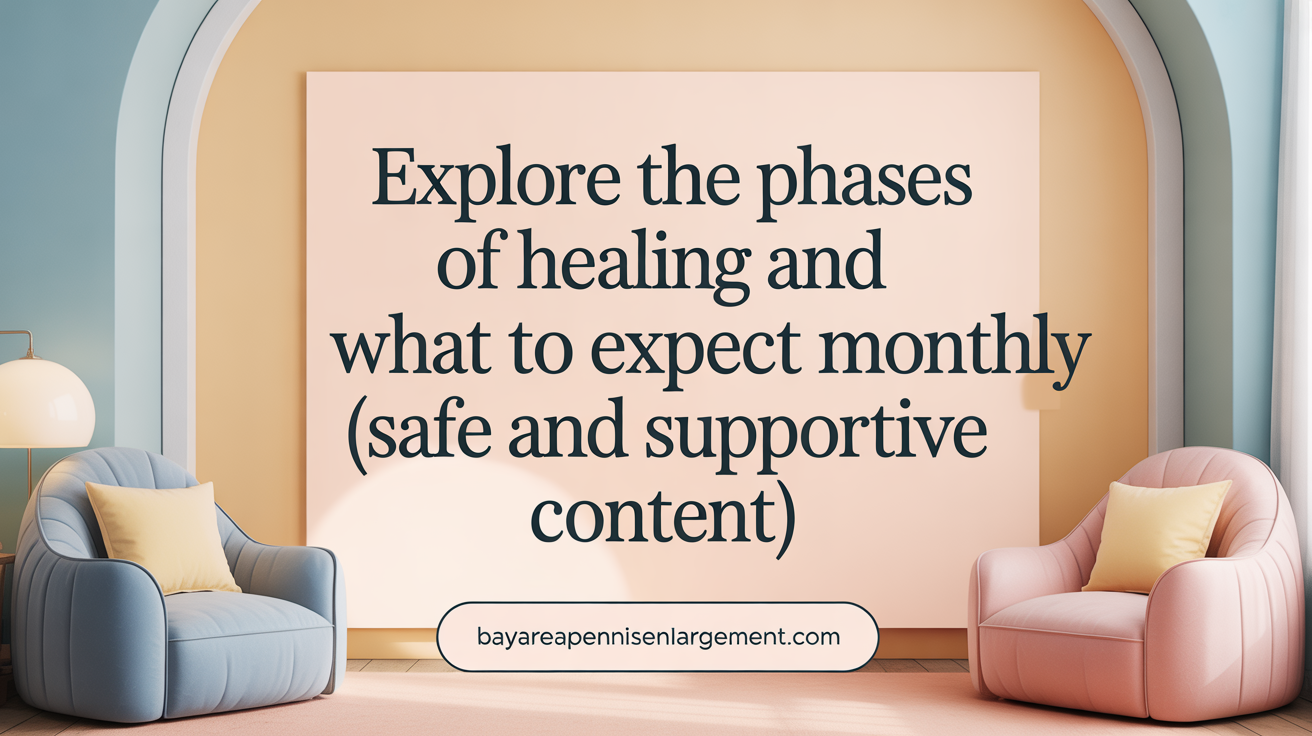 Explore the phases of healing and what to expect monthly (safe and supportive content)

bayareapennisenlargement.com